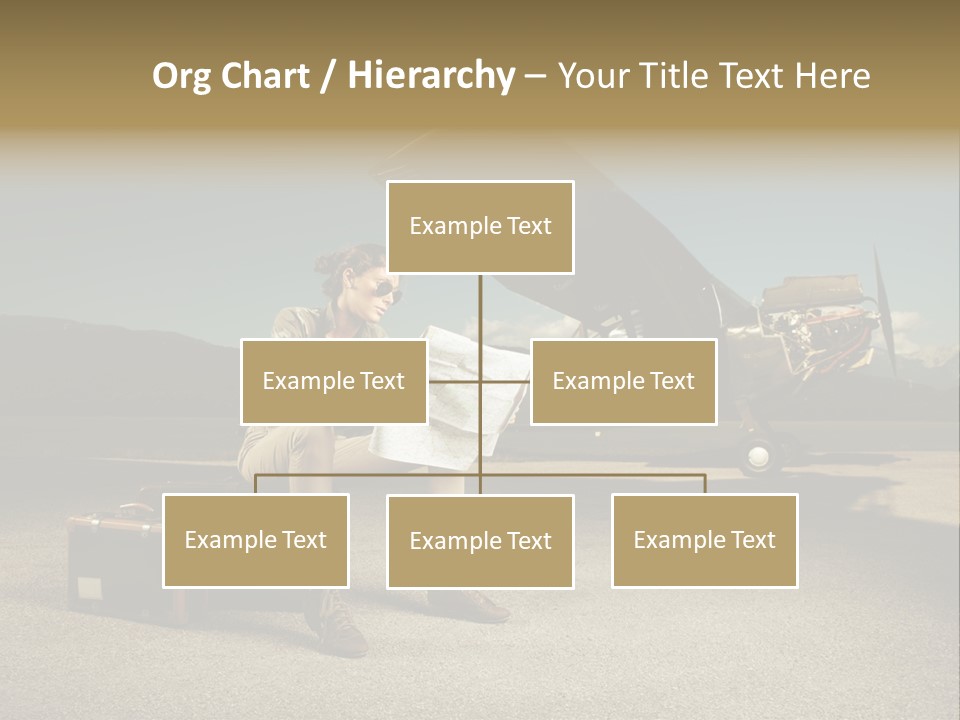 Org Chart / Hierarchy – Your Title Text Here

Example Text

Example Text

Example Text

Example Text

Example Text

Example Text